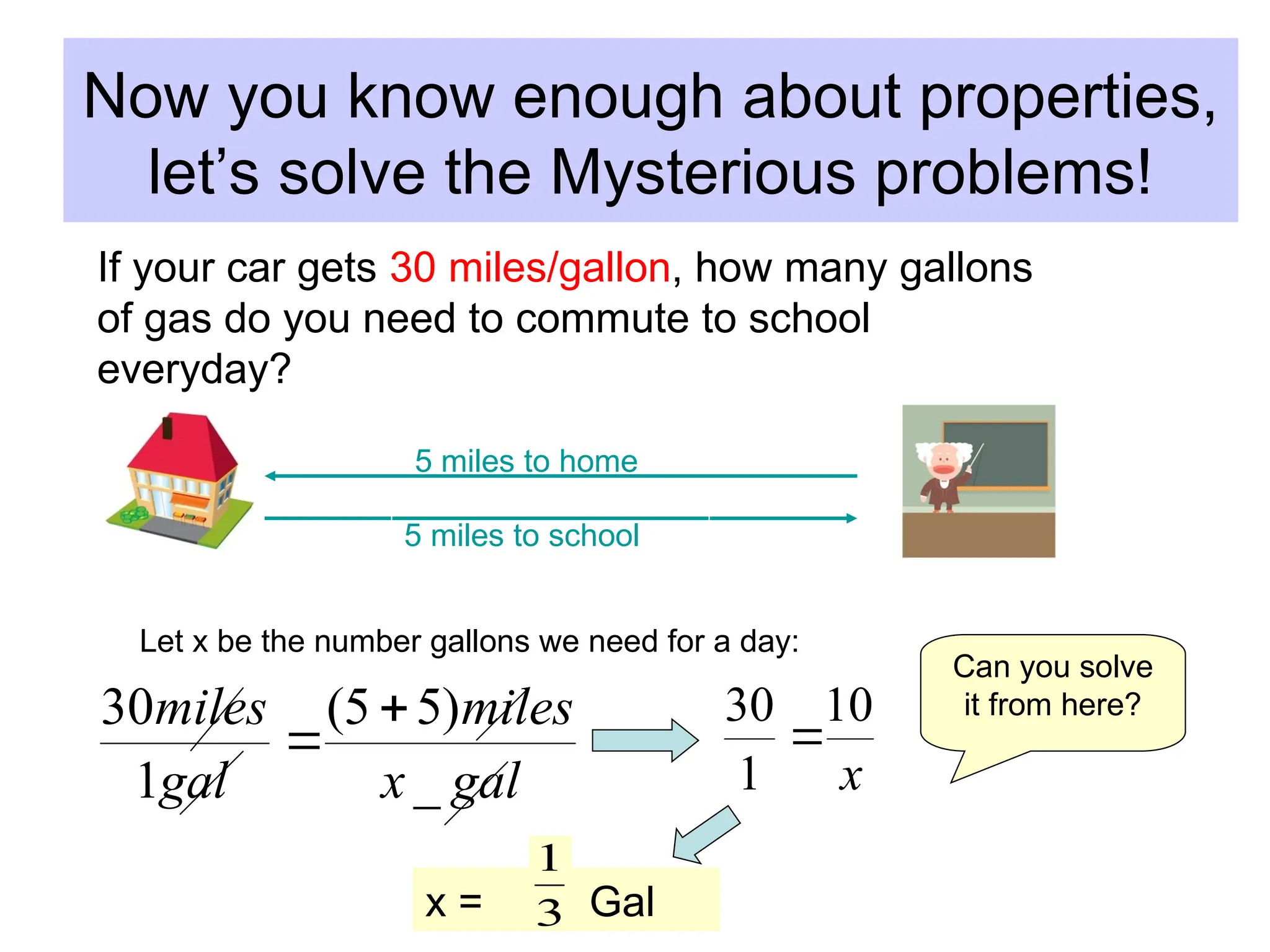 Now you know enough about properties, let's solve the Mysterious problems!

If your car gets 30 miles/gallon, how many gallons of gas do you need to commute to school everyday?

5 miles to home

5 miles to school

Let x be the number gallons we need for a day:

$\frac{30miles}{1gal} = \frac{(5+5)miles}{x\_gal}$

$\frac{30}{1} = \frac{10}{x}$

Can you solve it from here?

x = $\frac{1}{3}$ Gal